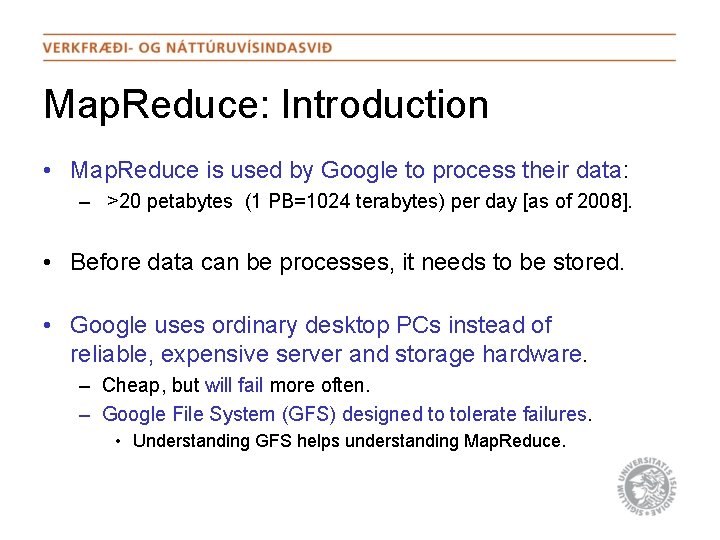 VERKFRÆÐI- OG NÁTTÚRUVÍSINDASVIÐ

MapReduce: Introduction

• MapReduce is used by Google to process their data:
  – >20 petabytes (1 PB=1024 terabytes) per day [as of 2008].

• Before data can be processes, it needs to be stored.

• Google uses ordinary desktop PCs instead of reliable, expensive server and storage hardware.
  – Cheap, but will fail more often.
  – Google File System (GFS) designed to tolerate failures.
    • Understanding GFS helps understanding MapReduce.

SIGILLUM UNIVERSITATIS ISLANDIAE